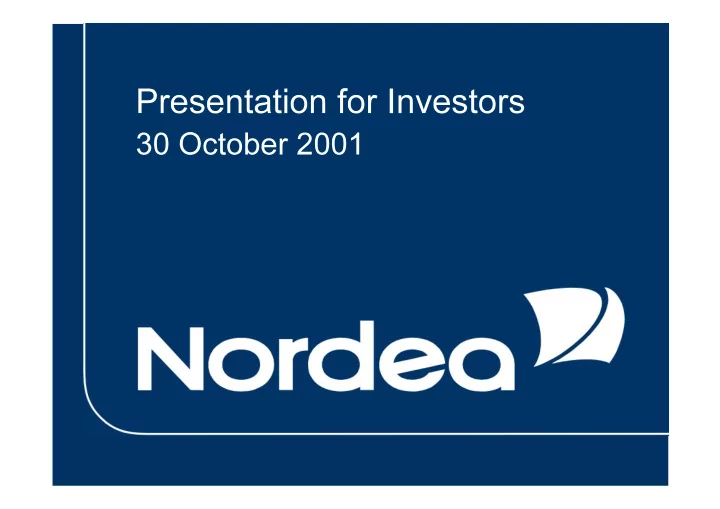 Presentation for Investors
30 October 2001

Nordea